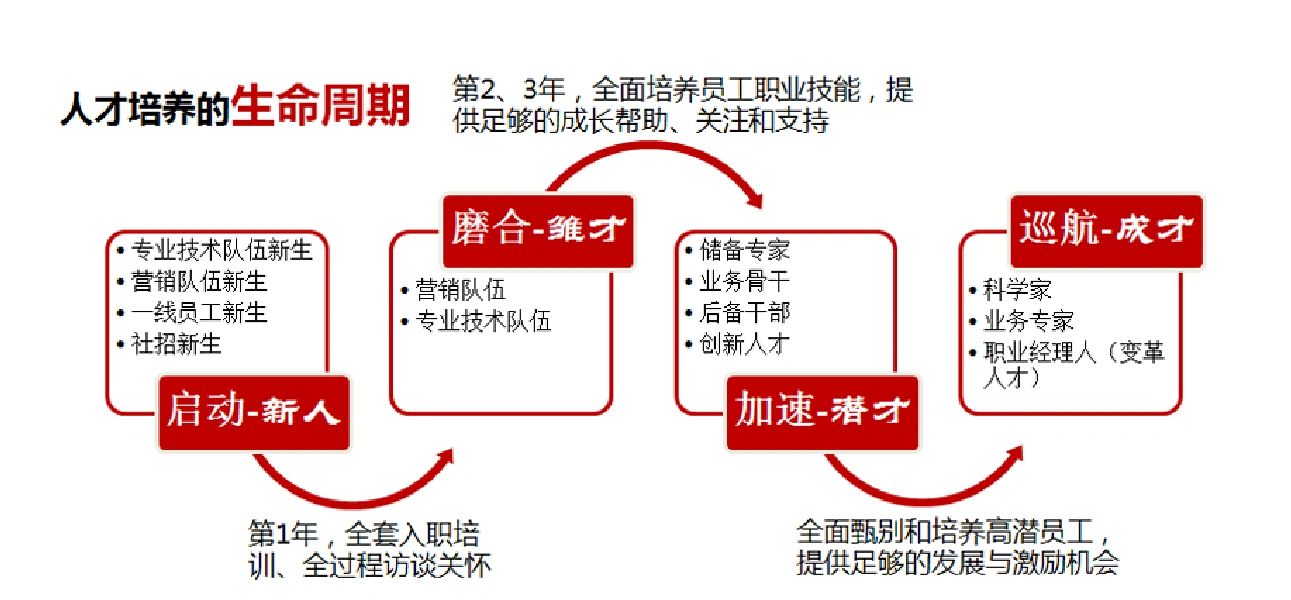 人才培养的生命周期

第2、3年，全面培养员工职业技能，提供足够的成长帮助、关注和支持

• 专业技术队伍新生
• 营销队伍新生
• 一线员工新生
• 社招新生

启动-新人

磨合-雏才

• 营销队伍
• 专业技术队伍

• 储备专家
• 业务骨干
• 后备干部
• 创新人才

加速-潜才

巡航-成才

• 科学家
• 业务专家
• 职业经理人（变革人才）

第1年，全套入职培训、全过程访谈关怀

全面甄别和培养高潜员工，提供足够的发展与激励机会